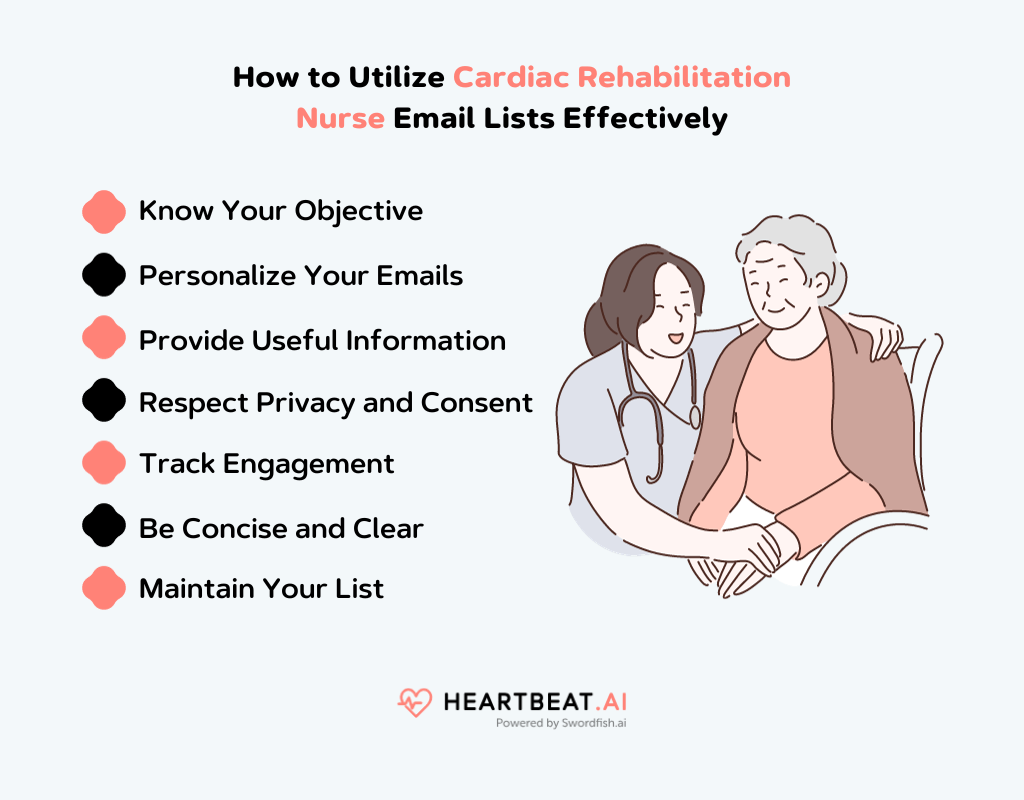 How to Utilize Cardiac Rehabilitation Nurse Email Lists Effectively

Know Your Objective

Personalize Your Emails

Provide Useful Information

Respect Privacy and Consent

Track Engagement

Be Concise and Clear

Maintain Your List

HEARTBEAT.AI
Powered by Swordfish.ai